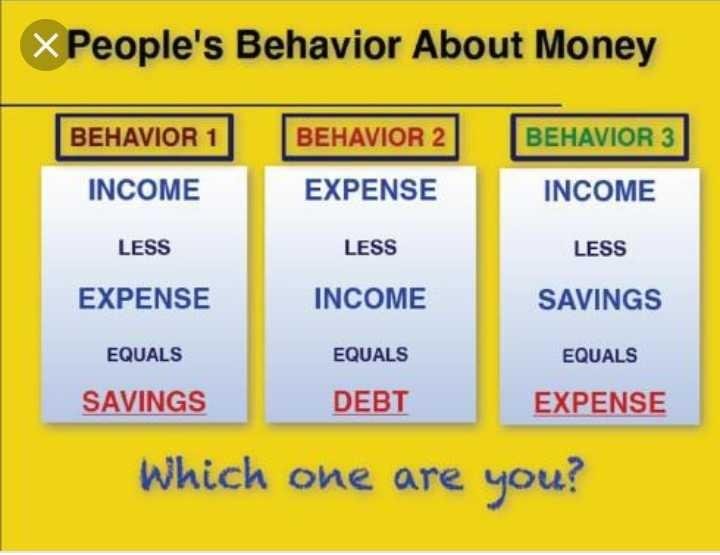 People's Behavior About Money

BEHAVIOR 1

INCOME
LESS
EXPENSE
EQUALS
SAVINGS

BEHAVIOR 2

EXPENSE
LESS
INCOME
EQUALS
DEBT

BEHAVIOR 3

INCOME
LESS
SAVINGS
EQUALS
EXPENSE

Which one are you?